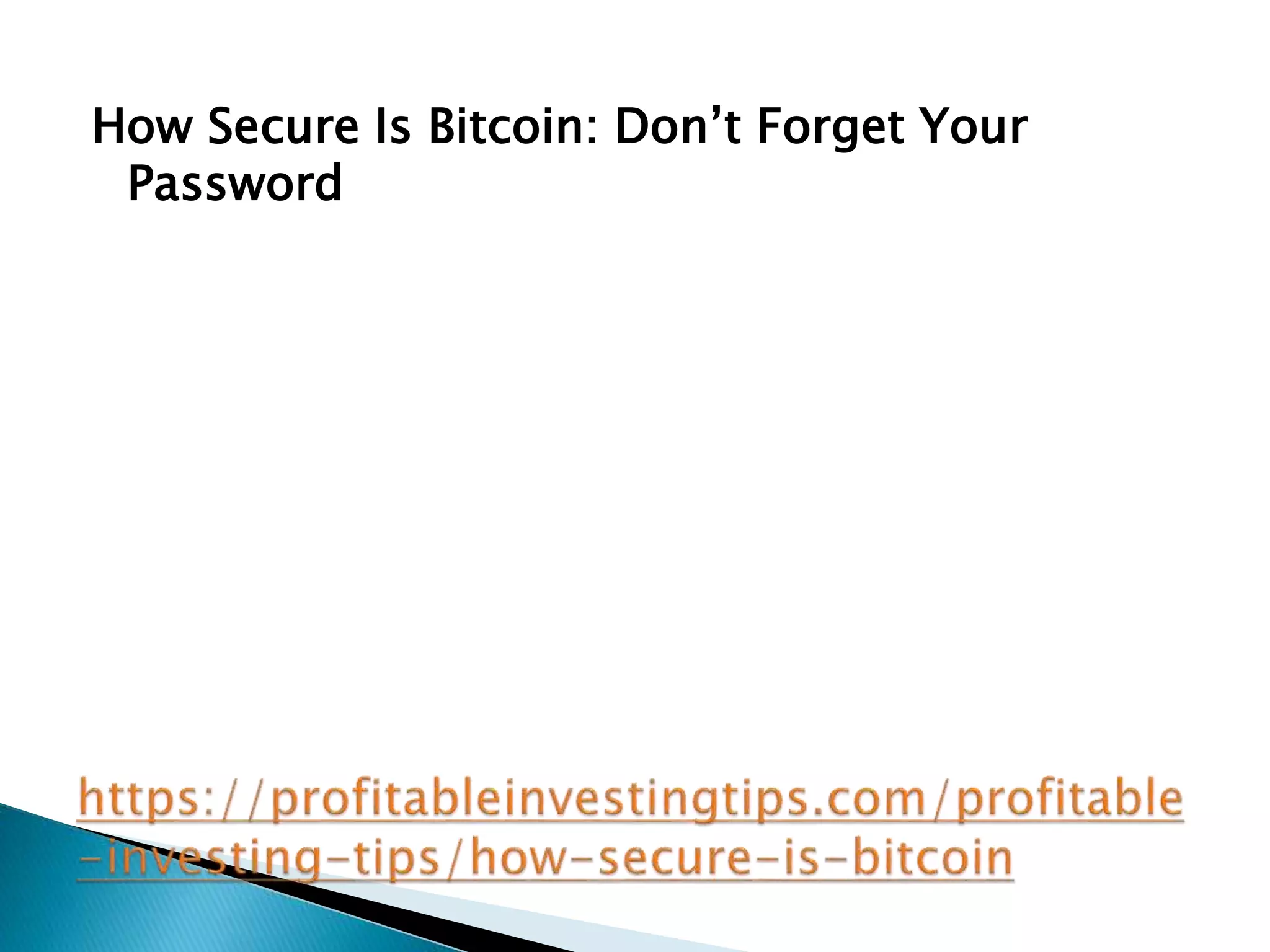 How Secure Is Bitcoin: Don’t Forget Your Password

https://profitableinvestingtips.com/profitable-investing-tips/how-secure-is-bitcoin